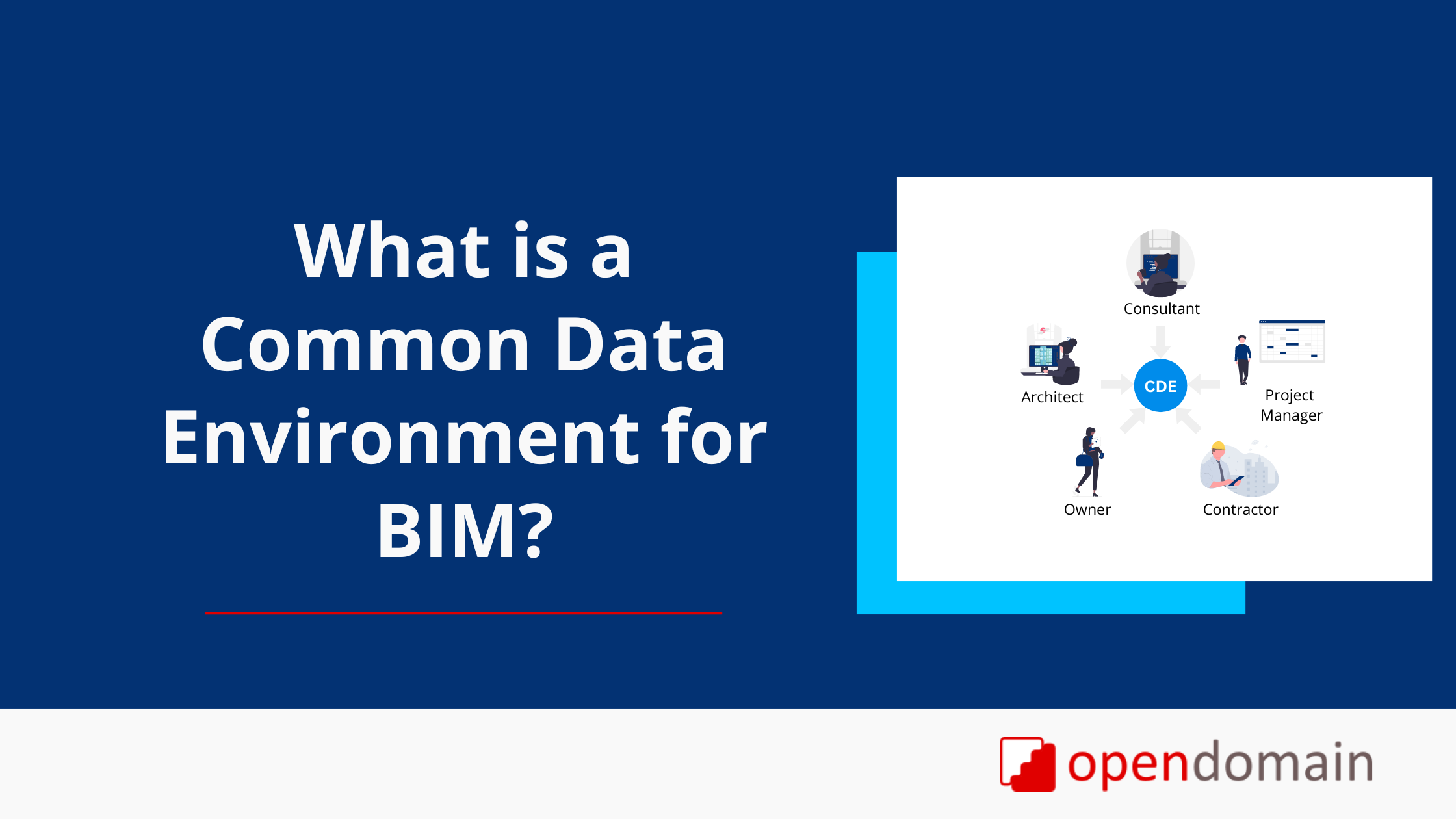 What is a Common Data Environment for BIM?

Consultant

Architect

CDE

Project Manager

Owner

Contractor

opendomain